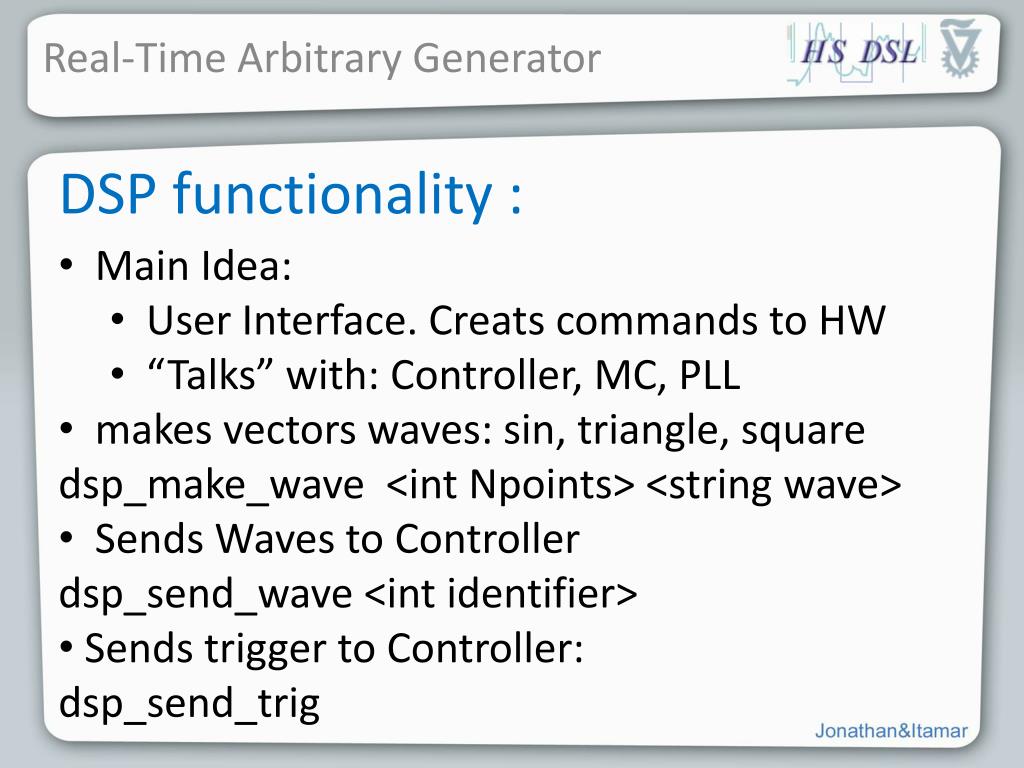 Real-Time Arbitrary Generator

HS DSL

DSP functionality :

• Main Idea:
  • User Interface. Creats commands to HW
  • “Talks” with: Controller, MC, PLL
• makes vectors waves: sin, triangle, square
dsp_make_wave <int Npoints> <string wave>
• Sends Waves to Controller
dsp_send_wave <int identifier>
• Sends trigger to Controller:
dsp_send_trig

Jonathan&Itamar